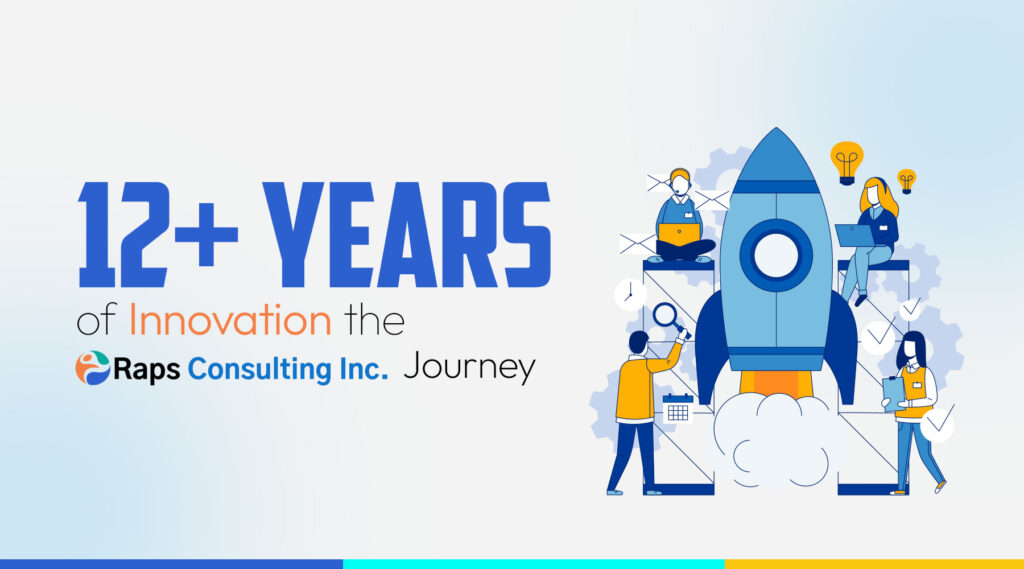 12+ YEARS
of Innovation the
Raps Consulting Inc. Journey